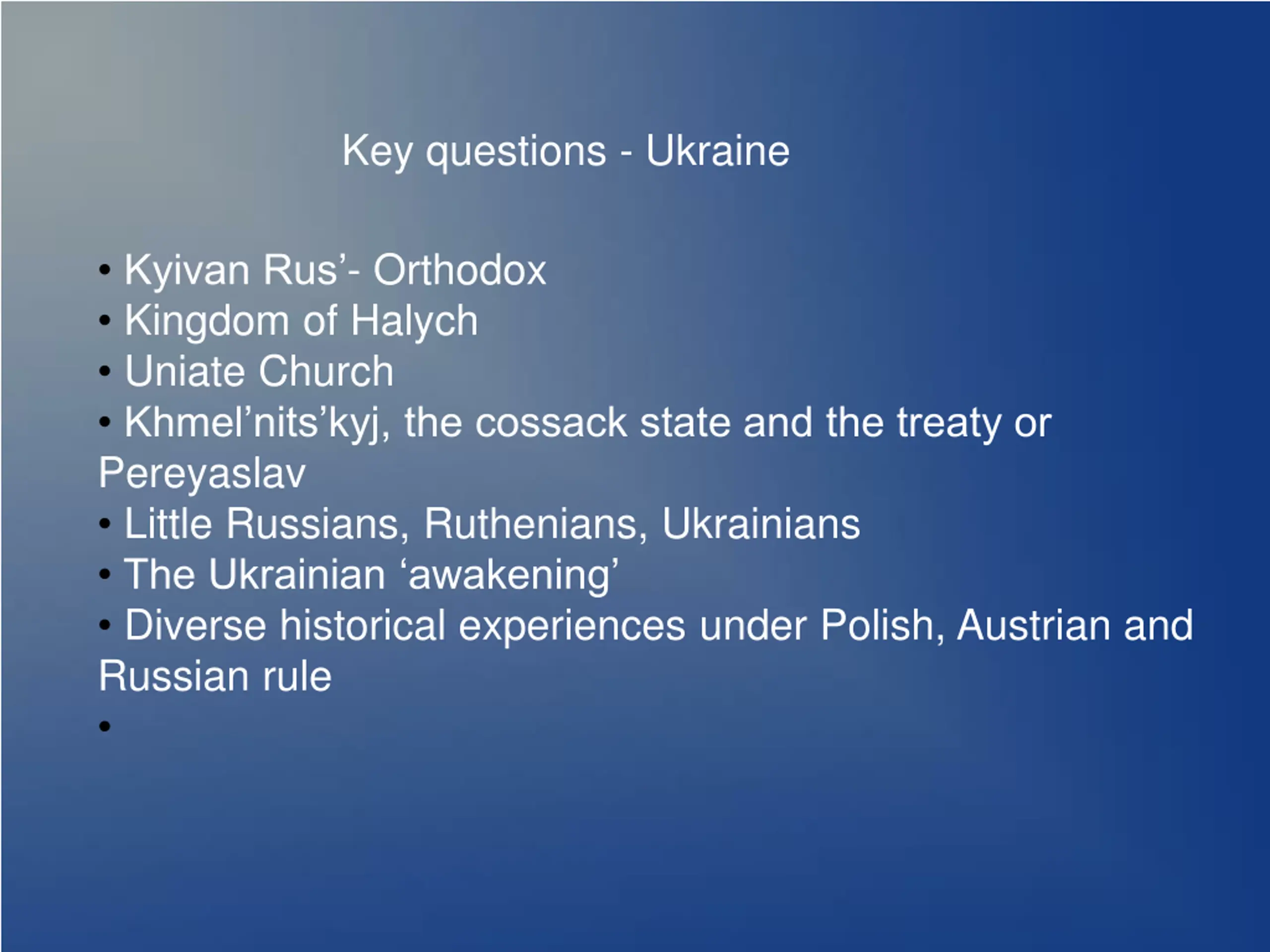 Key questions - Ukraine

• Kyivan Rus’- Orthodox
• Kingdom of Halych
• Uniate Church
• Khmel’nits’kyj, the cossack state and the treaty or Pereyaslav
• Little Russians, Ruthenians, Ukrainians
• The Ukrainian ‘awakening’
• Diverse historical experiences under Polish, Austrian and Russian rule
•